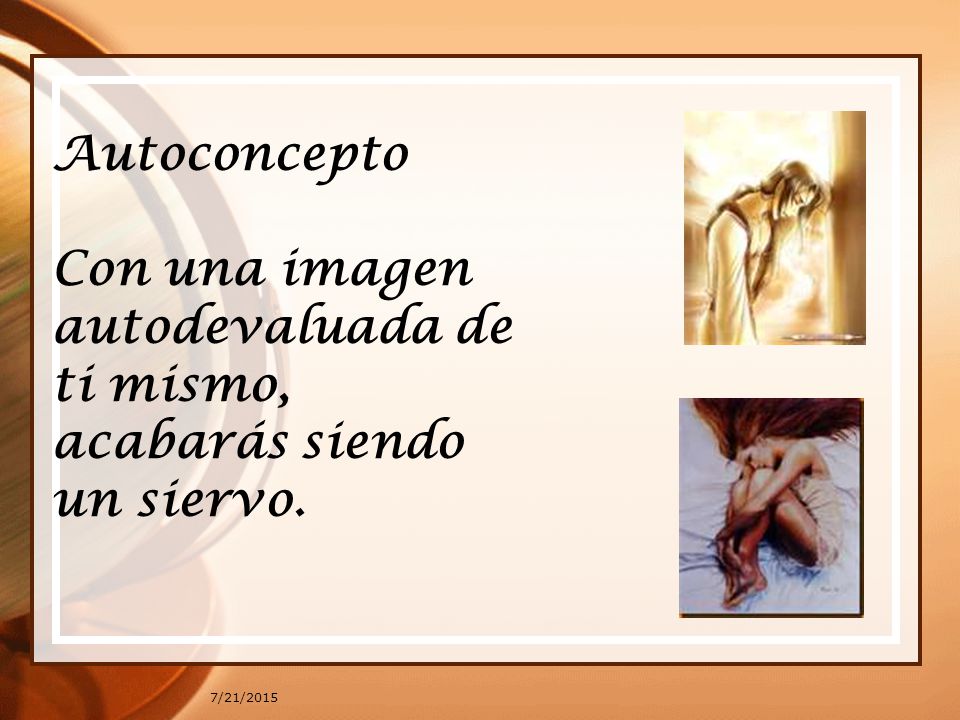 Autoconcepto

Con una imagen autodevaluada de ti mismo, acabarás siendo un siervo.

7/21/2015